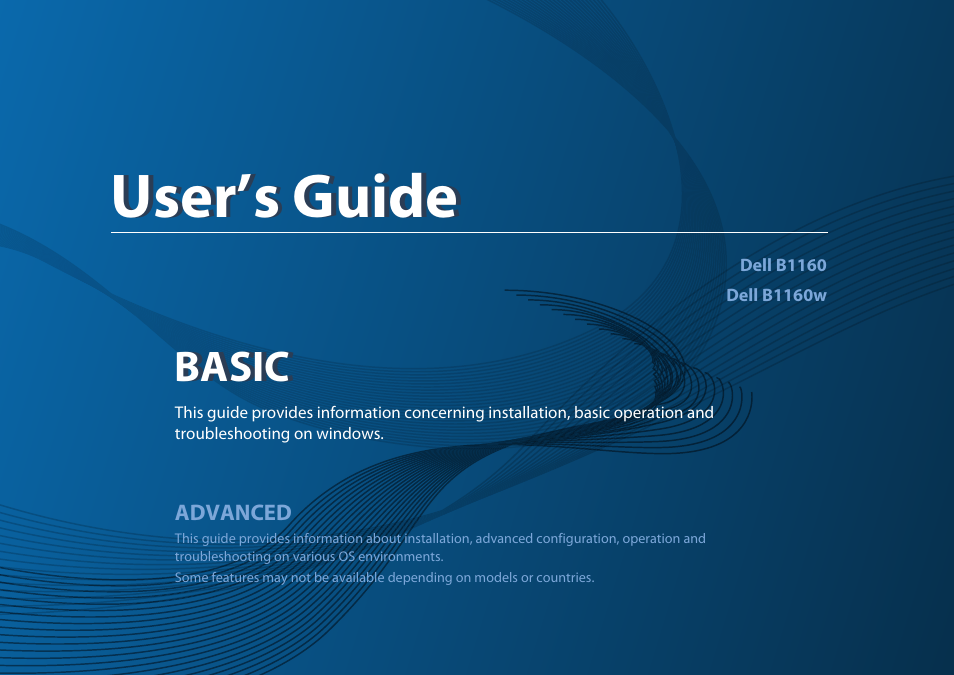 User’s Guide

Dell B1160
Dell B1160w

BASIC

This guide provides information concerning installation, basic operation and troubleshooting on windows.

ADVANCED

This guide provides information about installation, advanced configuration, operation and troubleshooting on various OS environments.

Some features may not be available depending on models or countries.